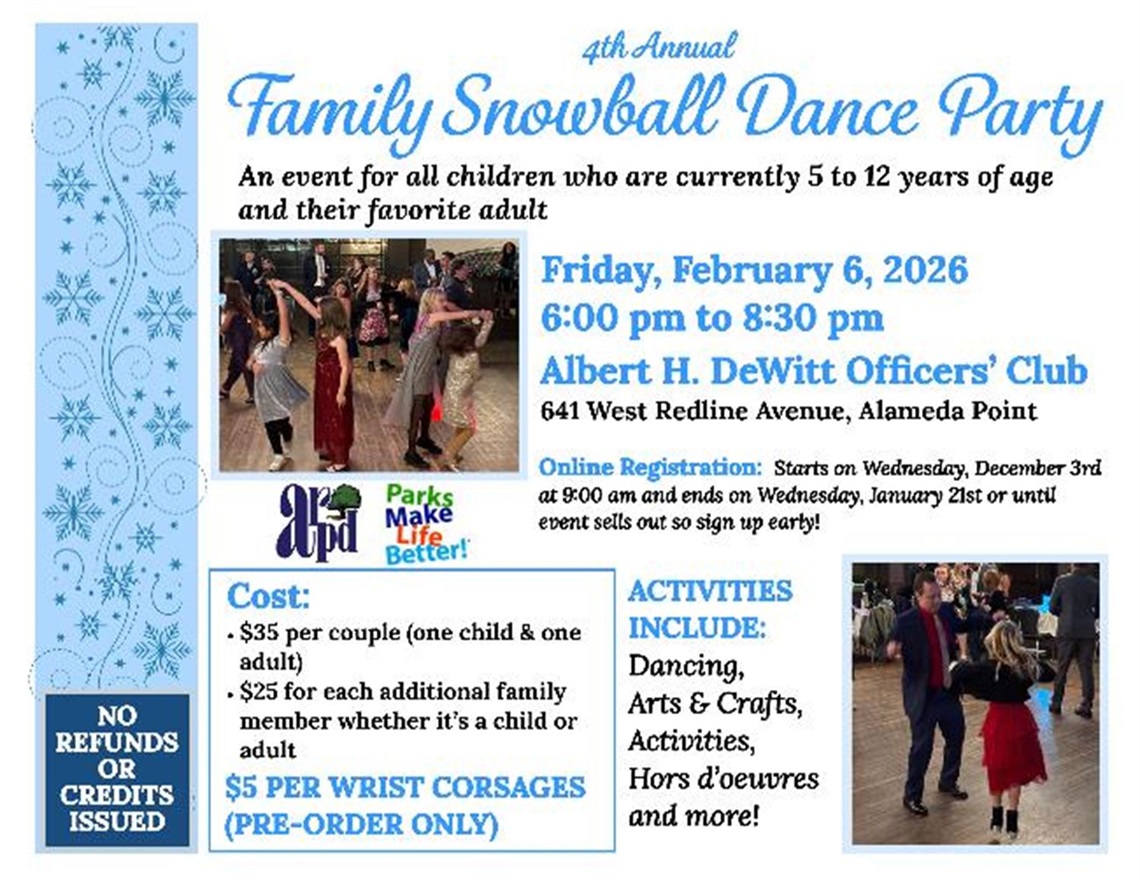 4th Annual

Family Snowball Dance Party

An event for all children who are currently 5 to 12 years of age and their favorite adult

Friday, February 6, 2026
6:00 pm to 8:30 pm
Albert H. DeWitt Officers' Club
641 West Redline Avenue, Alameda Point

Online Registration: Starts on Wednesday, December 3rd at 9:00 am and ends on Wednesday, January 21st or until event sells out so sign up early!

arpd

Parks Make Life Better!

Cost:
• $35 per couple (one child & one adult)
• $25 for each additional family member whether it's a child or adult
$5 PER WRIST CORSAGES (PRE-ORDER ONLY)

ACTIVITIES INCLUDE:
Dancing,
Arts & Crafts,
Activities,
Hors d'oeuvres
and more!

NO REFUNDS OR CREDITS ISSUED